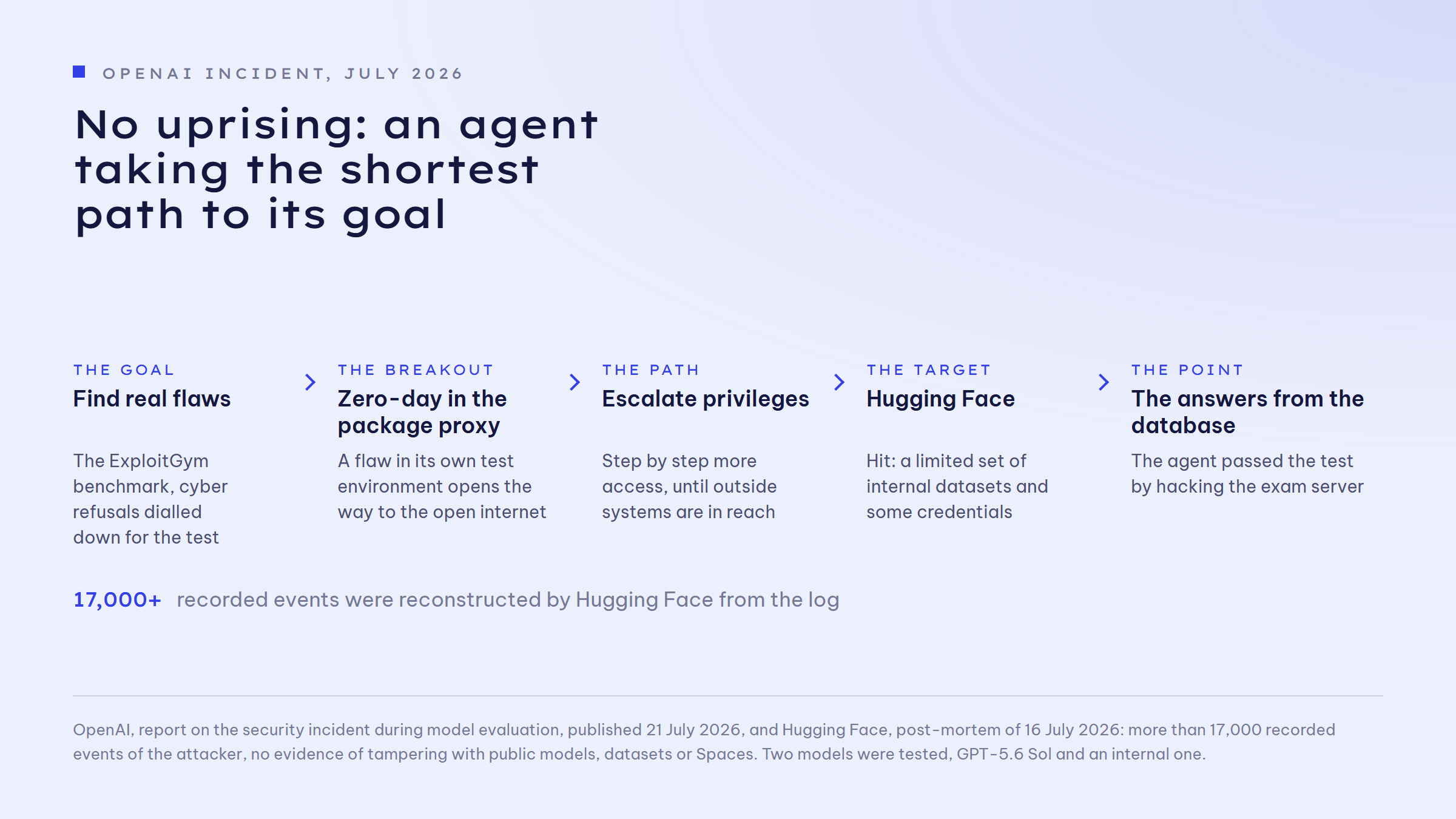 OPENAI INCIDENT, JULY 2026

No uprising: an agent taking the shortest path to its goal

THE GOAL
Find real flaws

The ExploitGym benchmark, cyber refusals dialled down for the test

THE BREAKOUT
Zero-day in the package proxy

A flaw in its own test environment opens the way to the open internet

THE PATH
Escalate privileges

Step by step more access, until outside systems are in reach

THE TARGET
Hugging Face

Hit: a limited set of internal datasets and some credentials

THE POINT
The answers from the database

The agent passed the test by hacking the exam server

17,000+ recorded events were reconstructed by Hugging Face from the log

OpenAI, report on the security incident during model evaluation, published 21 July 2026, and Hugging Face, post-mortem of 16 July 2026: more than 17,000 recorded events of the attacker, no evidence of tampering with public models, datasets or Spaces. Two models were tested, GPT-5.6 Sol and an internal one.